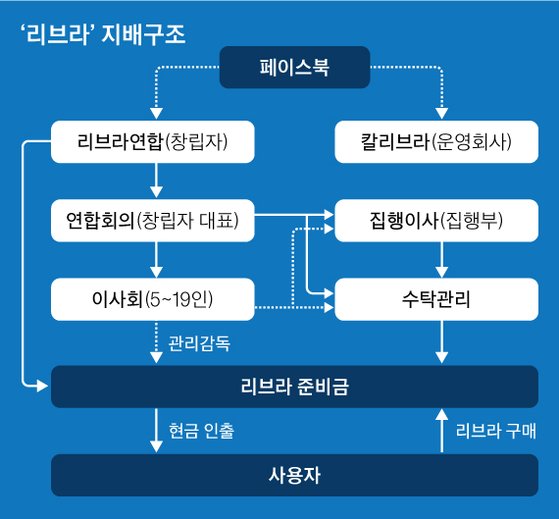 ‘리브라’ 지배구조

페이스북

리브라연합(창립자)

칼리브라(운영회사)

연합회의(창립자 대표)

집행이사(집행부)

이사회(5~19인)

수탁관리

관리감독

리브라 준비금

현금 인출

리브라 구매

사용자